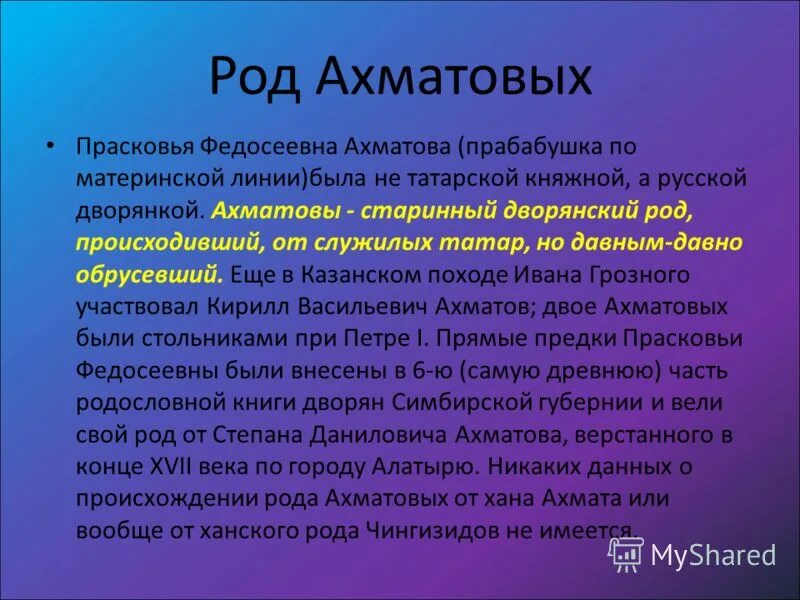 Род Ахматовых

• Прасковья Федосеевна Ахматова (прабабушка по материнской линии)была не татарской княжной, а русской дворянкой. Ахматовы - старинный дворянский род, происходивший, от служилых татар, но давным-давно обрусевший. Еще в Казанском походе Ивана Грозного участвовал Кирилл Васильевич Ахматов; двое Ахматовых были стольниками при Петре I. Прямые предки Прасковьи Федосеевны были внесены в 6-ю (самую древнюю) часть родословной книги дворян Симбирской губернии и вели свой род от Степана Даниловича Ахматова, верстанного в конце XVII века по городу Алатырю. Никаких данных о происхождении рода Ахматовых от хана Ахмата или вообще от ханского рода Чингизидов не имеется.

MyShared